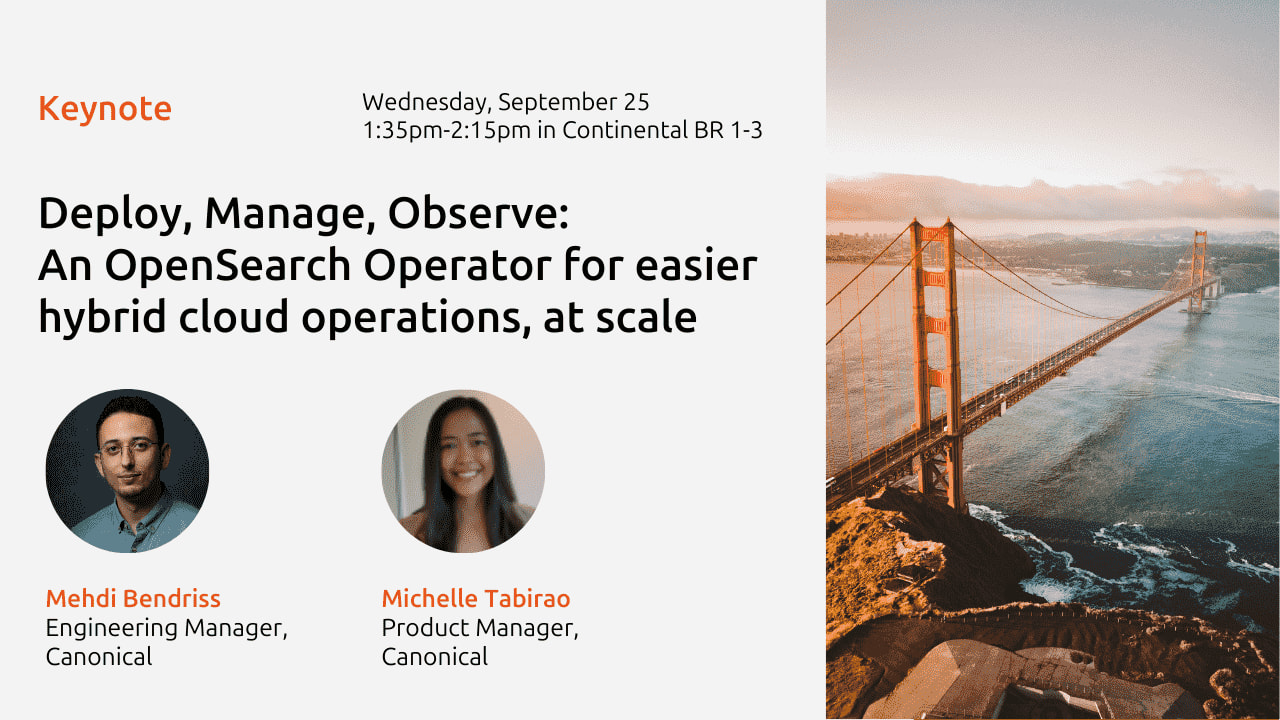 Keynote

Wednesday, September 25
1:35pm-2:15pm in Continental BR 1-3

Deploy, Manage, Observe:
An OpenSearch Operator for easier hybrid cloud operations, at scale

Mehdi Bendriss
Engineering Manager, Canonical

Michelle Tabirao
Product Manager, Canonical